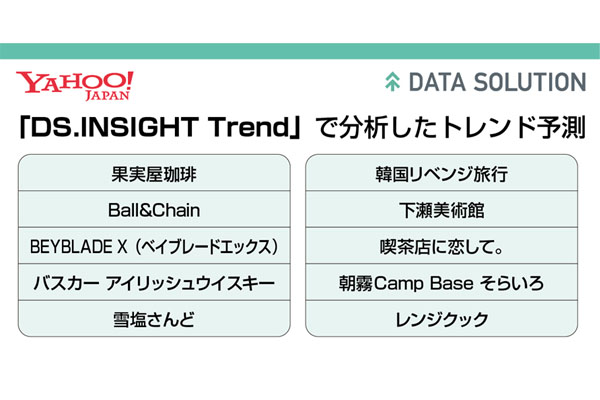 YAHOO! JAPAN

DATA SOLUTION

「DS.INSIGHT Trend」で分析したトレンド予測

果実屋珈琲

Ball&Chain

BEYBLADE X（ベイブレードエックス）

バスカー アイリッシュウイスキー

雪塩さんど

韓国リベンジ旅行

下瀬美術館

喫茶店に恋して。

朝霧Camp Base そらいろ

レンジクック